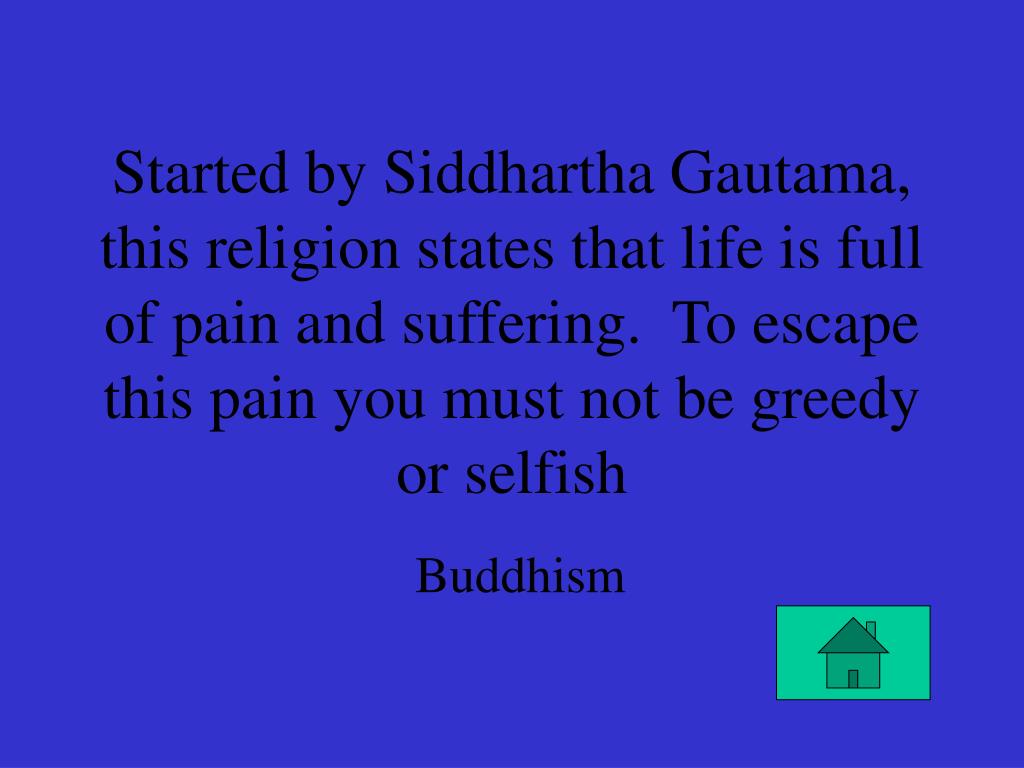 Started by Siddhartha Gautama, this religion states that life is full of pain and suffering.  To escape this pain you must not be greedy or selfish

Buddhism